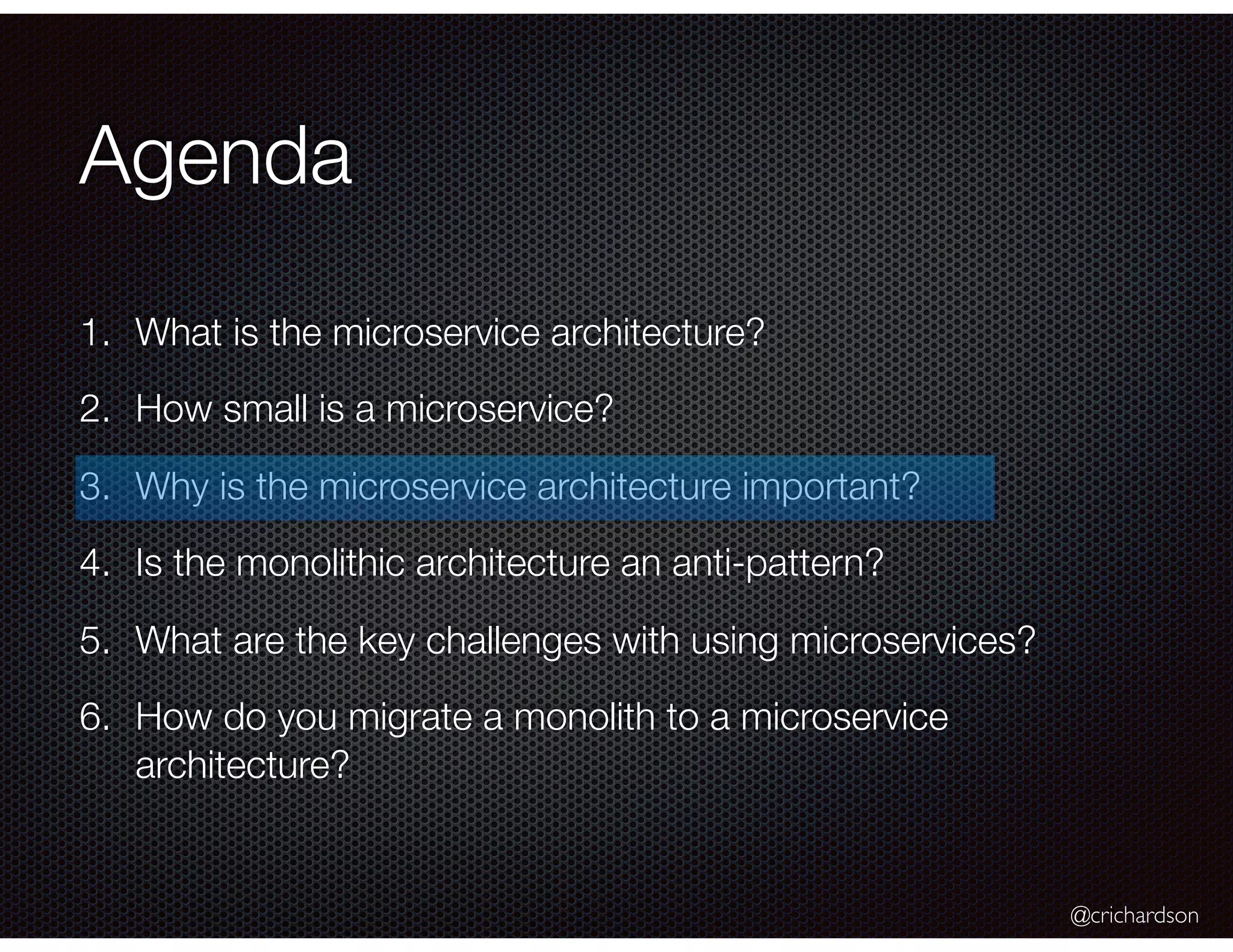 Agenda

1. What is the microservice architecture?

2. How small is a microservice?

3. Why is the microservice architecture important?

4. Is the monolithic architecture an anti-pattern?

5. What are the key challenges with using microservices?

6. How do you migrate a monolith to a microservice architecture?

@crichardson